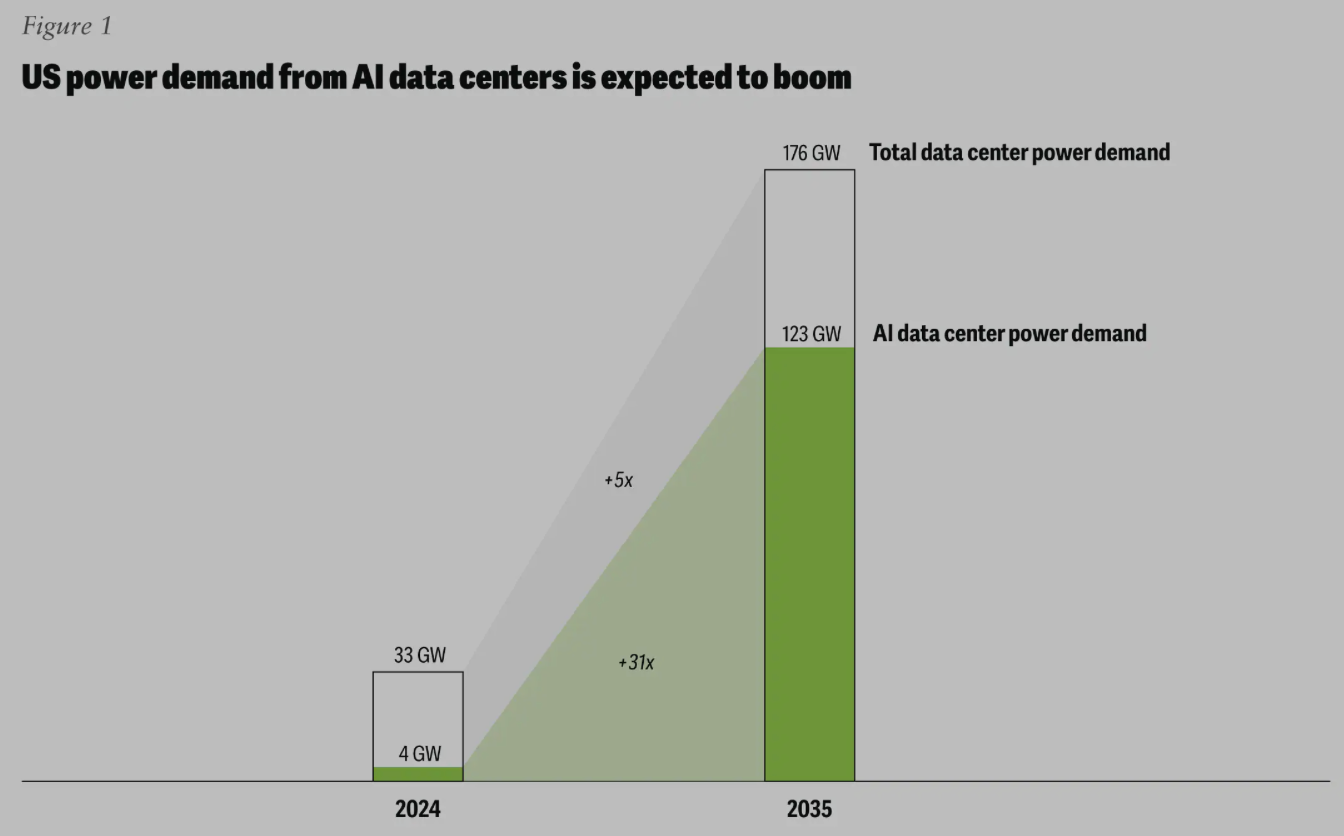 Figure 1

US power demand from AI data centers is expected to boom

176 GW Total data center power demand

123 GW AI data center power demand

+5x

+31x

33 GW

4 GW

2024

2035